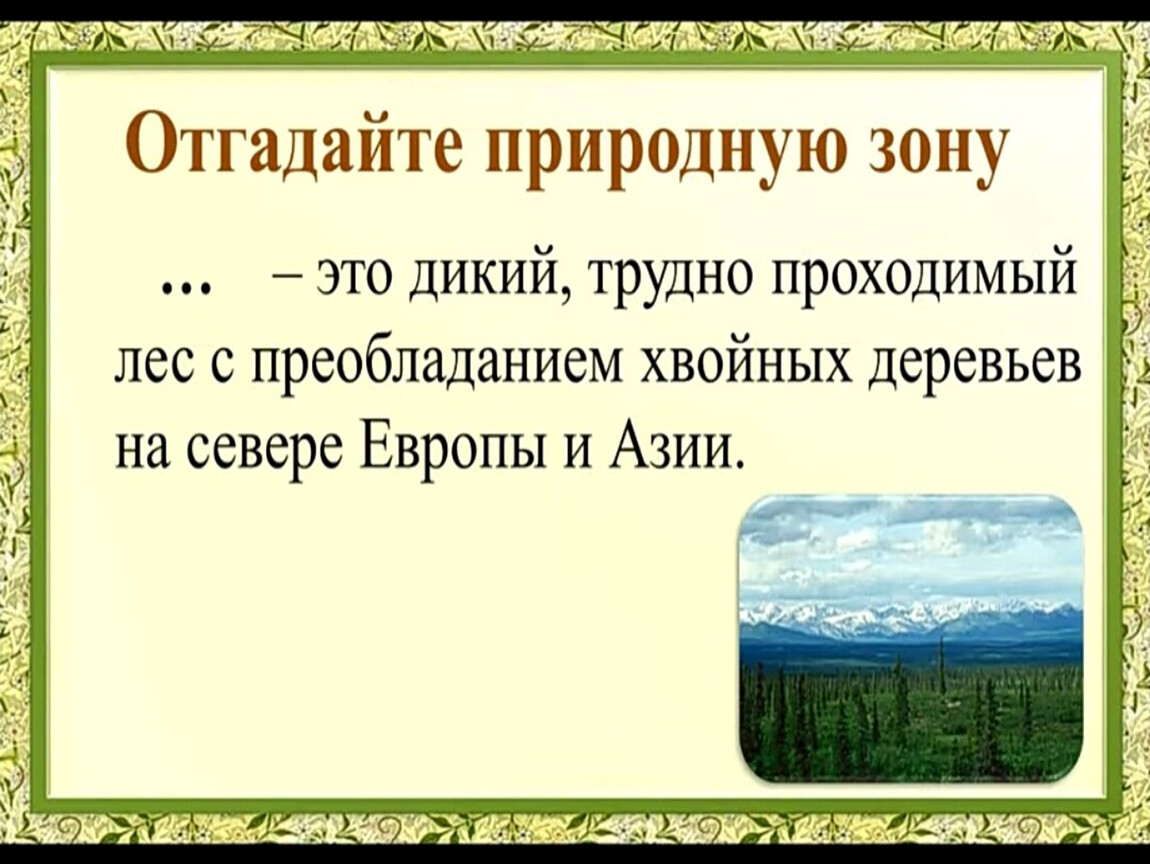 Отгадайте природную зону

... – это дикий, трудно проходимый лес с преобладанием хвойных деревьев на севере Европы и Азии.